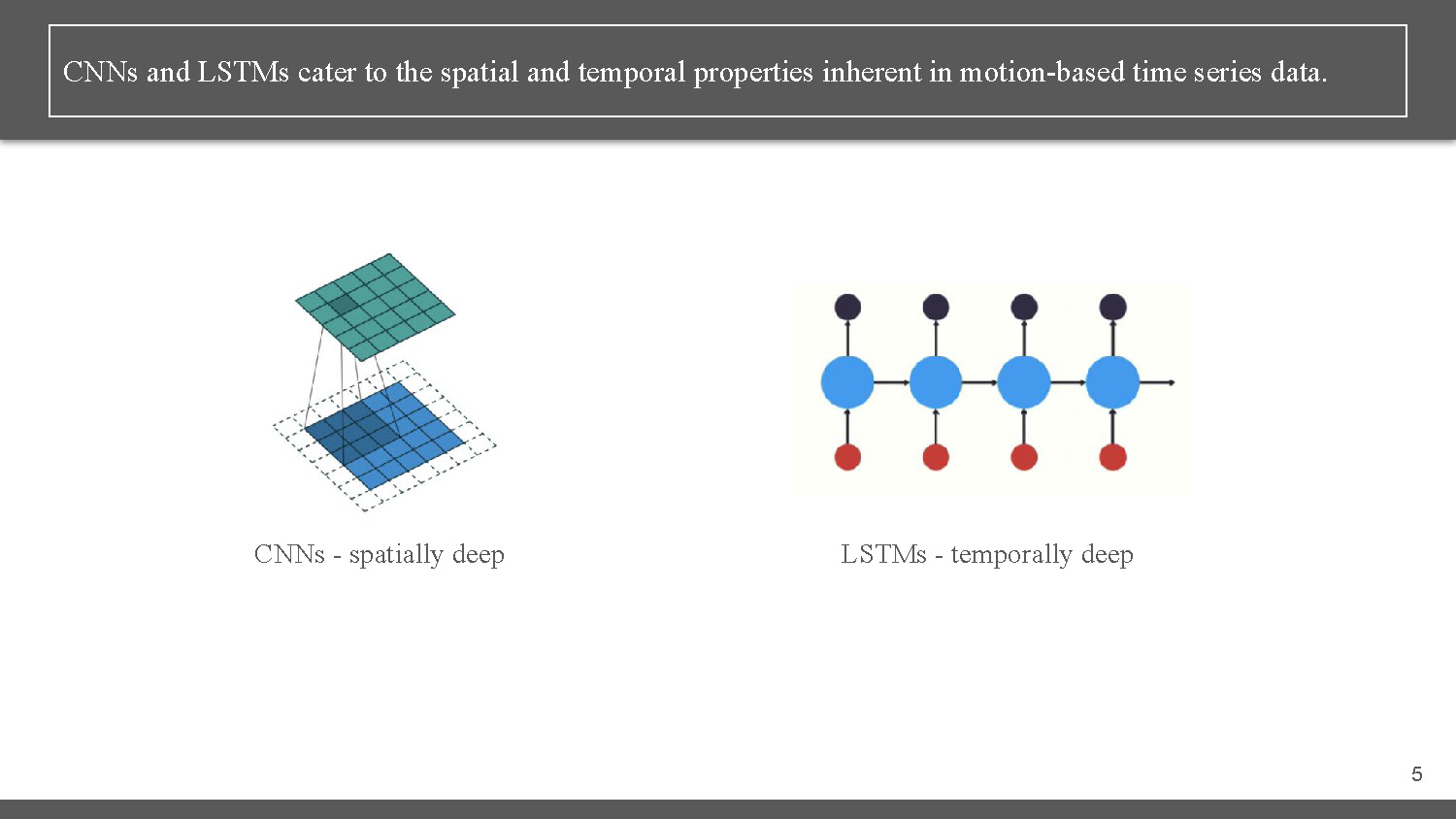 CNNs and LSTMs cater to the spatial and temporal properties inherent in motion-based time series data.

CNNs - spatially deep

LSTMs - temporally deep

5